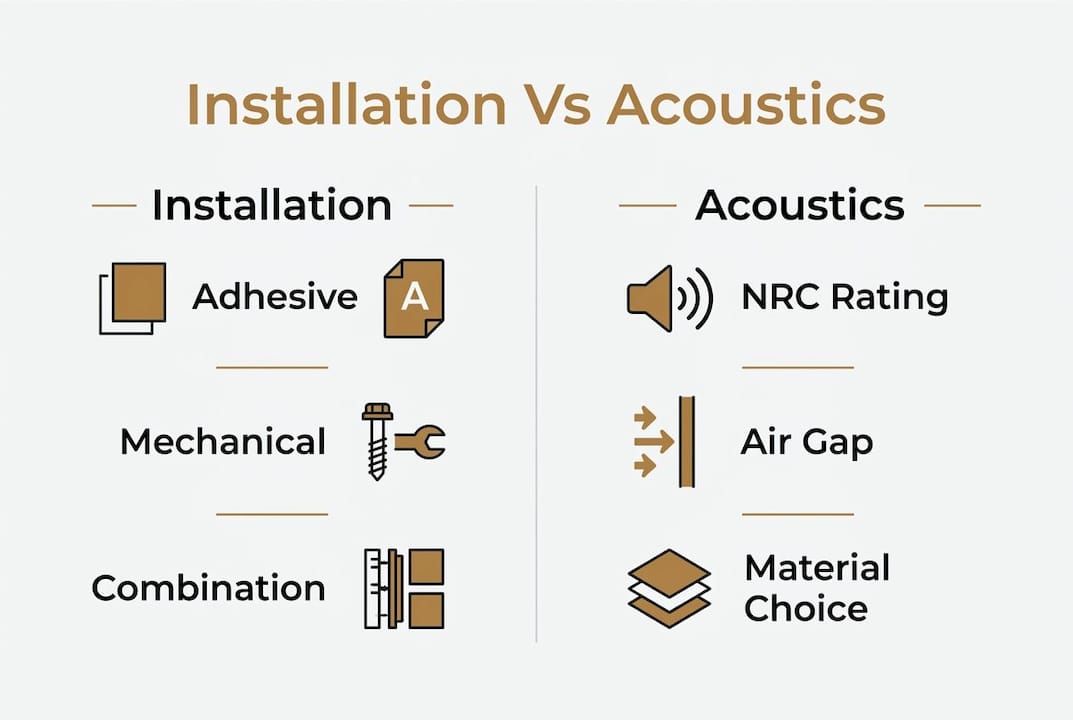 Installation Vs Acoustics

Installation

Adhesive A

Mechanical

Combination

Acoustics

NRC Rating

Air Gap

Material Choice